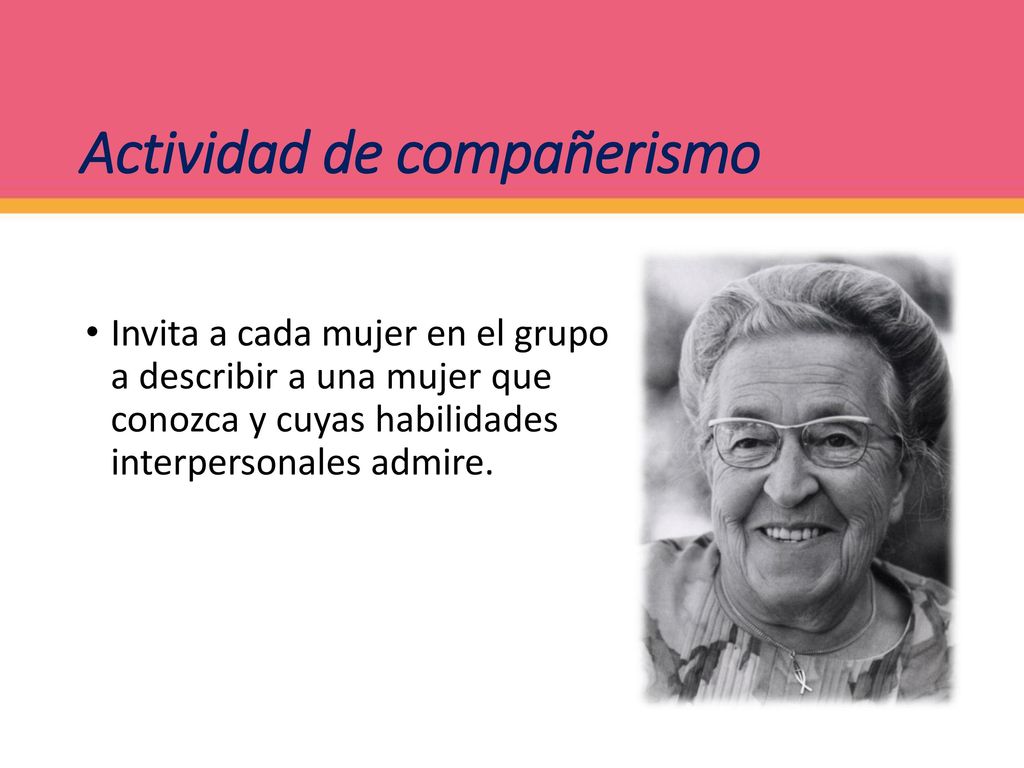 Actividad de compañerismo

• Invita a cada mujer en el grupo a describir a una mujer que conozca y cuyas habilidades interpersonales admire.